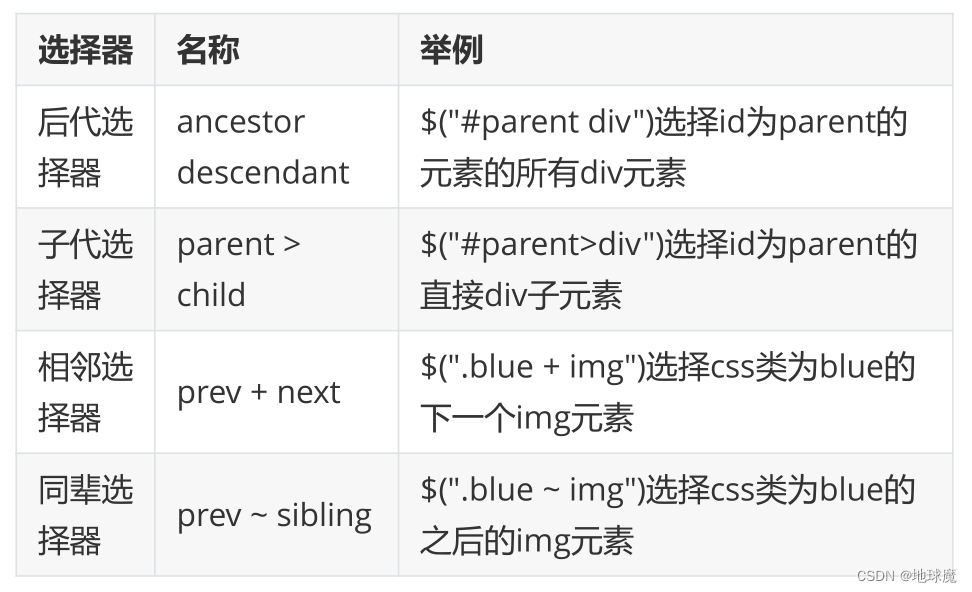 | 选择器 | 名称 | 举例 |
|---|---|---|
| 后代选择器 | ancestor descendant | \$("#parent div")选择id为parent的元素的所有div元素 |
| 子代选择器 | parent > child | \$("#parent>div")选择id为parent的直接div子元素 |
| 相邻选择器 | prev + next | \$(".blue + img")选择css类为blue的下一个img元素 |
| 同辈选择器 | prev ~ sibling | \$(".blue ~ img")选择css类为blue的之后的img元素 |

CSDN @地球魔